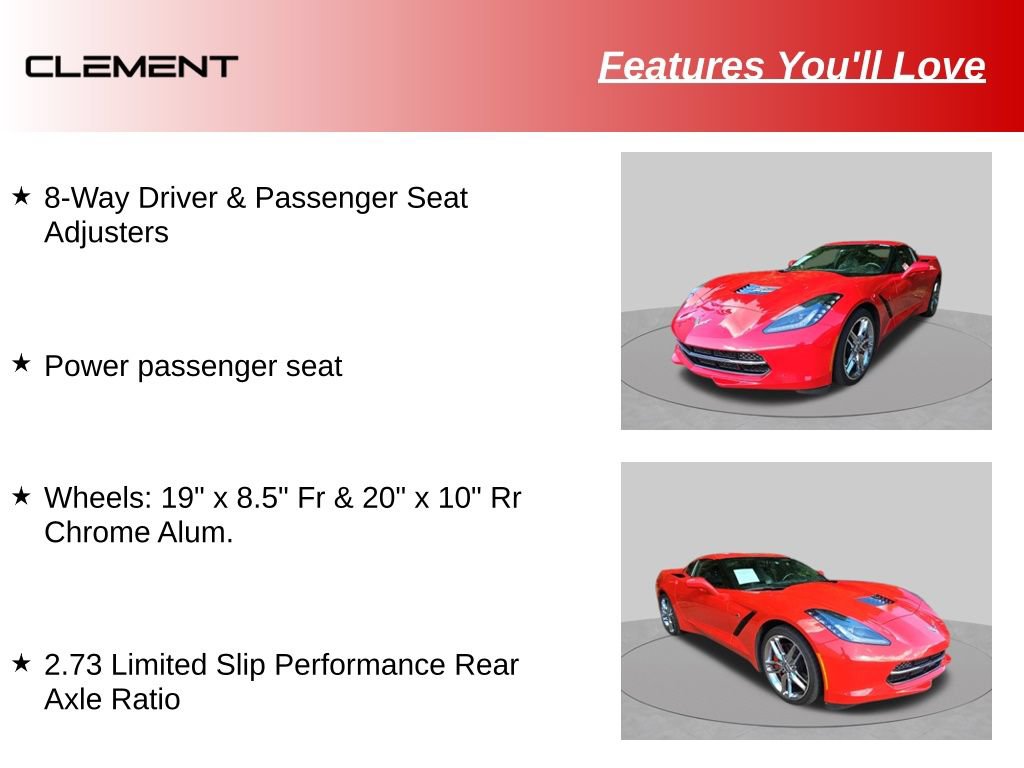 CLEMENT

Features You'll Love

★ 8-Way Driver & Passenger Seat Adjusters

★ Power passenger seat

★ Wheels: 19" x 8.5" Fr & 20" x 10" Rr Chrome Alum.

★ 2.73 Limited Slip Performance Rear Axle Ratio